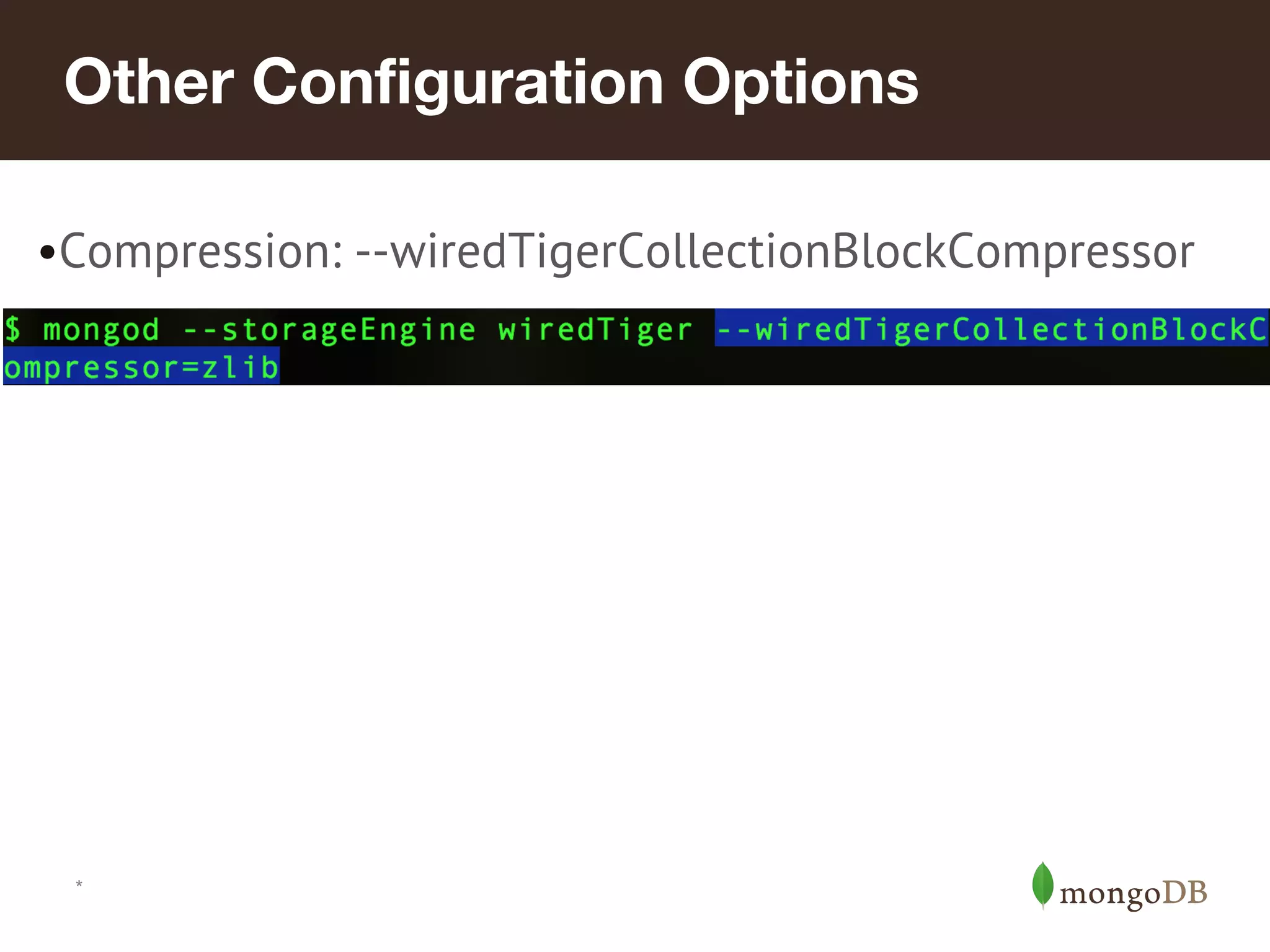 Other Configuration Options

•Compression: --wiredTigerCollectionBlockCompressor

$ mongod --storageEngine wiredTiger --wiredTigerCollectionBlockCompressor=zlib

*

mongoDB